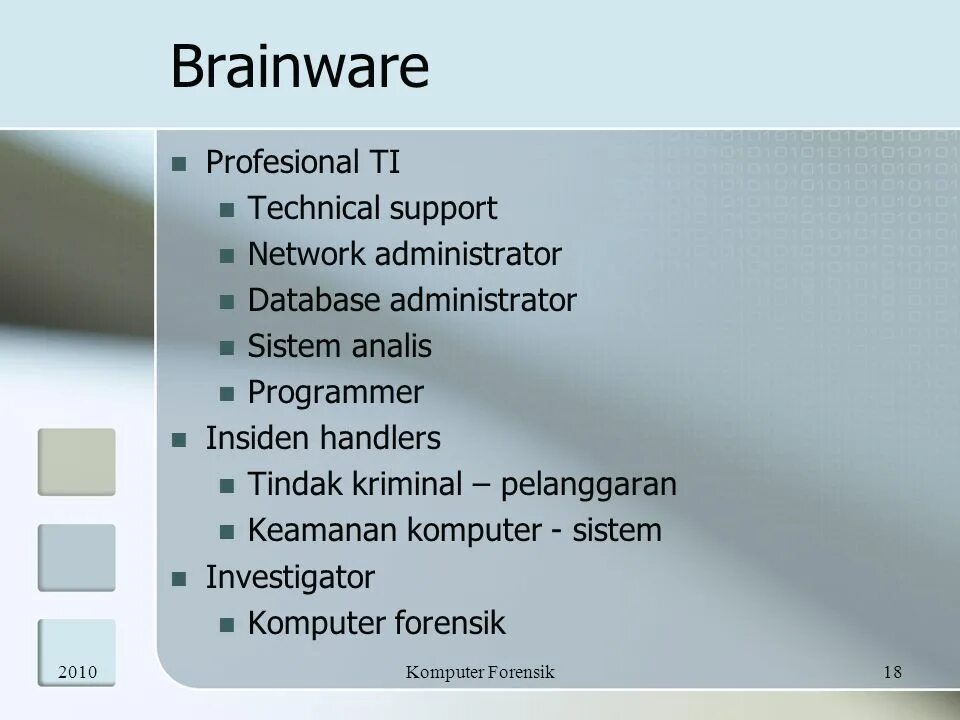 Brainware

- Profesional TI
  - Technical support
  - Network administrator
  - Database administrator
  - Sistem analis
  - Programmer
- Insiden handlers
  - Tindak kriminal – pelanggaran
  - Keamanan komputer - sistem
- Investigator
  - Komputer forensik

2010 Komputer Forensik 18